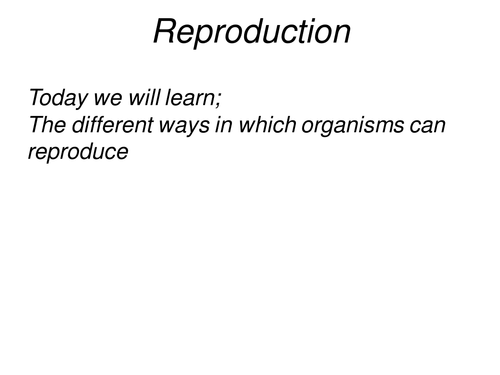 Reproduction

Today we will learn;
The different ways in which organisms can reproduce